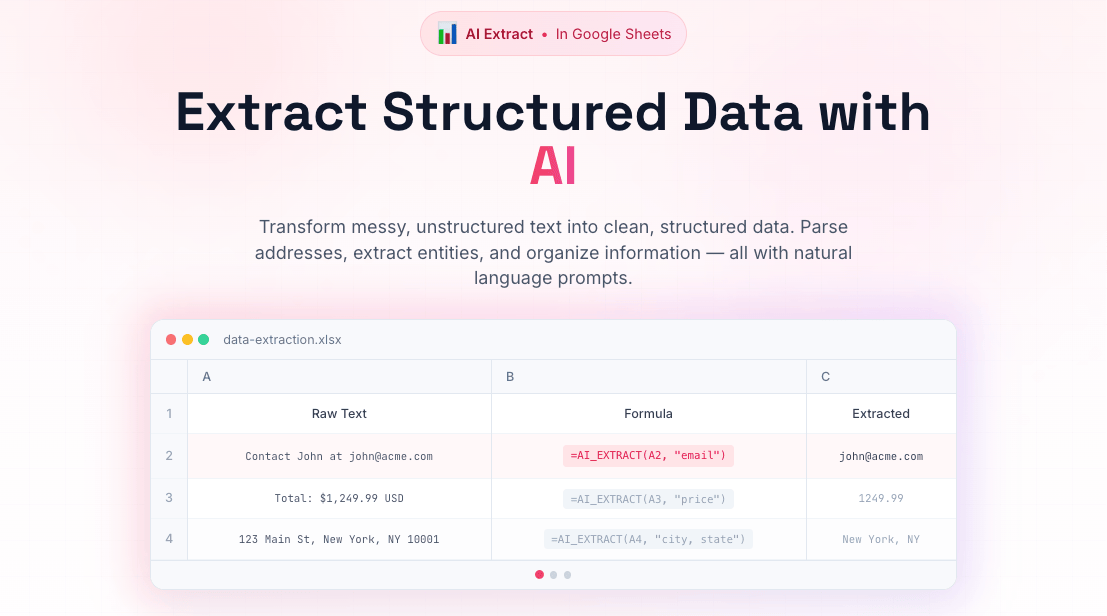 AI Extract • In Google Sheets

Extract Structured Data with AI

Transform messy, unstructured text into clean, structured data. Parse addresses, extract entities, and organize information — all with natural language prompts.

data-extraction.xlsx

| | A | B | C |
|---|---|---|---|
| 1 | Raw Text | Formula | Extracted |
| 2 | Contact John at john@acme.com | =AI_EXTRACT(A2, "email") | john@acme.com |
| 3 | Total: $1,249.99 USD | =AI_EXTRACT(A3, "price") | 1249.99 |
| 4 | 123 Main St, New York, NY 10001 | =AI_EXTRACT(A4, "city, state") | New York, NY |